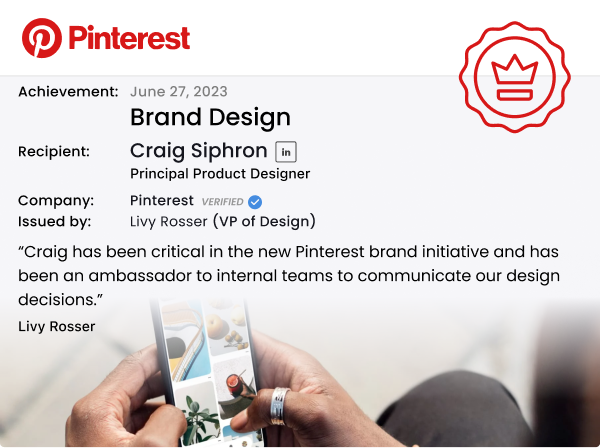 Pinterest

Achievement: June 27, 2023
Brand Design

Recipient: Craig Siphron in
Principal Product Designer

Company: Pinterest VERIFIED
Issued by: Livy Rosser (VP of Design)

“Craig has been critical in the new Pinterest brand initiative and has been an ambassador to internal teams to communicate our design decisions.”

Livy Rosser